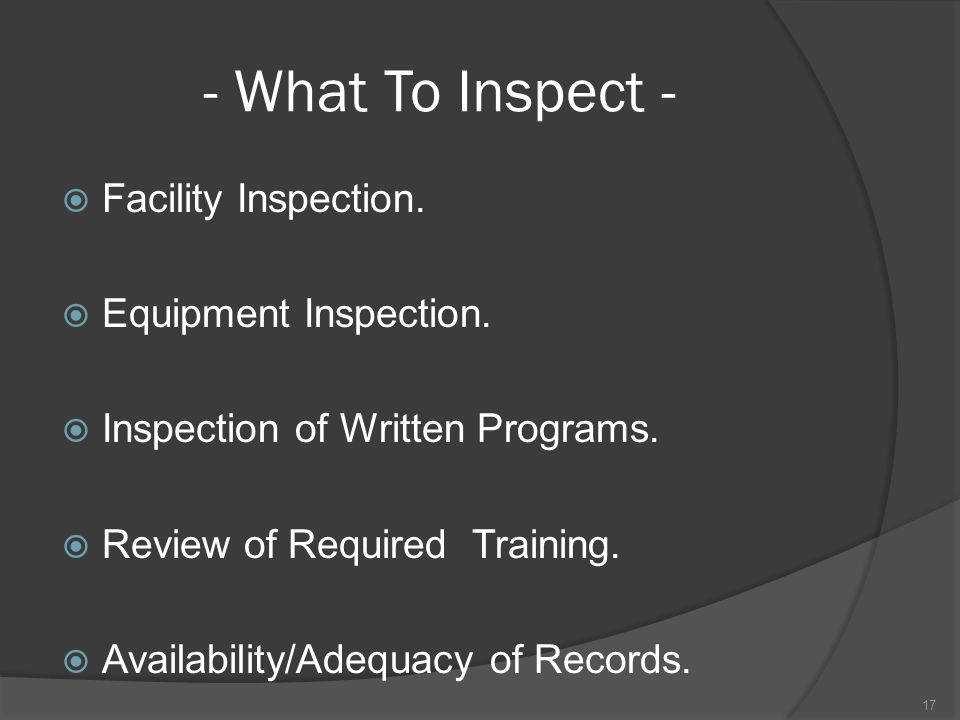 - What To Inspect -

Facility Inspection.

Equipment Inspection.

Inspection of Written Programs.

Review of Required Training.

Availability/Adequacy of Records.

17